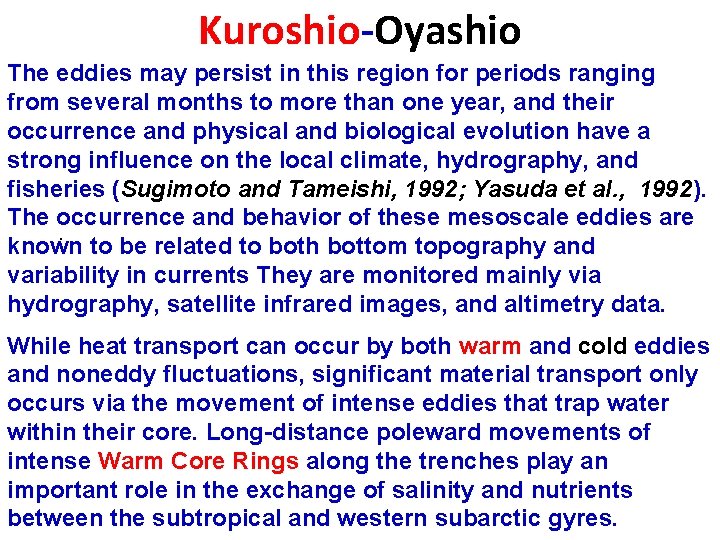 Kuroshio-Oyashio

The eddies may persist in this region for periods ranging from several months to more than one year, and their occurrence and physical and biological evolution have a strong influence on the local climate, hydrography, and fisheries (Sugimoto and Tameishi, 1992; Yasuda et al., 1992). The occurrence and behavior of these mesoscale eddies are known to be related to both bottom topography and variability in currents They are monitored mainly via hydrography, satellite infrared images, and altimetry data.

While heat transport can occur by both warm and cold eddies and noneddy fluctuations, significant material transport only occurs via the movement of intense eddies that trap water within their core. Long-distance poleward movements of intense Warm Core Rings along the trenches play an important role in the exchange of salinity and nutrients between the subtropical and western subarctic gyres.